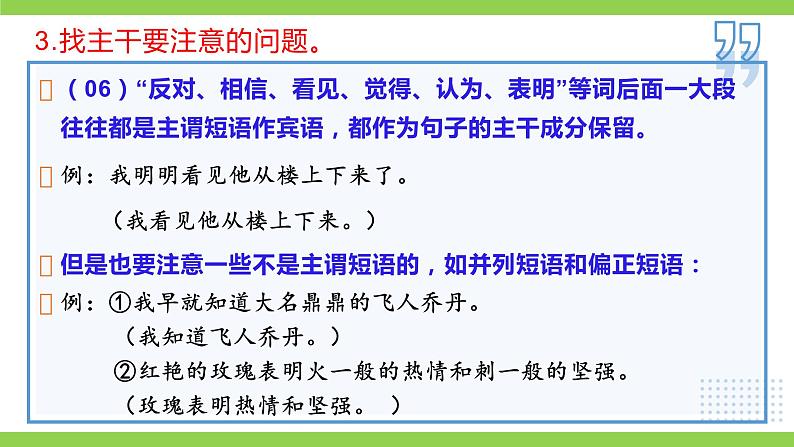 3.找主干要注意的问题。

（06）“反对、相信、看见、觉得、认为、表明”等词后面一大段往往都是主谓短语作宾语，都作为句子的主干成分保留。

例：我明明看见他从楼上下来了。

（我看见他从楼上下来。）

但是也要注意一些不是主谓短语的，如并列短语和偏正短语：

例：①我早就知道大名鼎鼎的飞人乔丹。

（我知道飞人乔丹。）

②红艳的玫瑰表明火一般的热情和刺一般的坚强。

（玫瑰表明热情和坚强。 ）